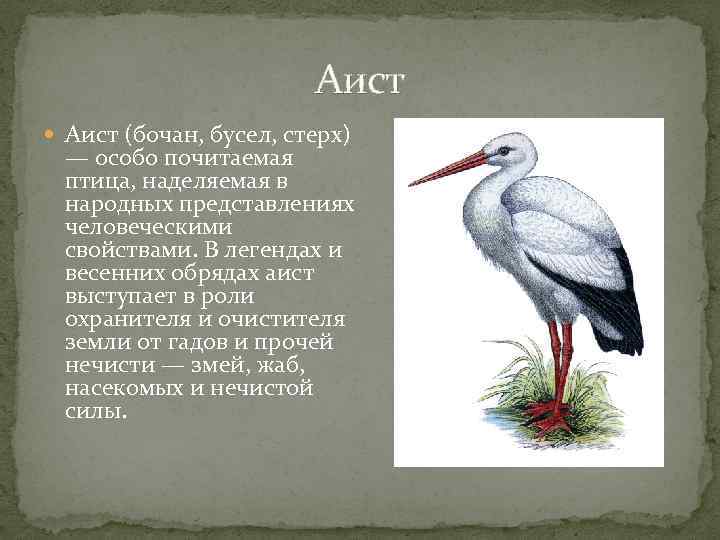 Аист

Аист (бочан, бусел, стерх) — особо почитаемая птица, наделяемая в народных представлениях человеческими свойствами. В легендах и весенних обрядах аист выступает в роли охранителя и очистителя земли от гадов и прочей нечисти — змей, жаб, насекомых и нечистой силы.